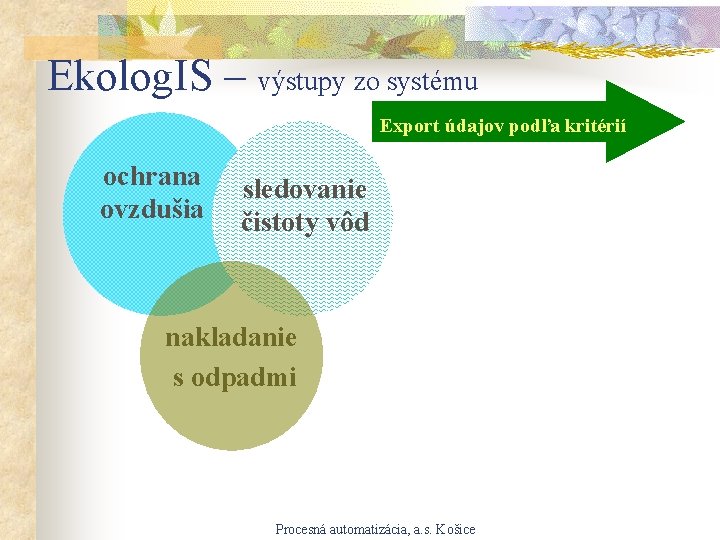 EkologIS – výstupy zo systému

Export údajov podľa kritérií

ochrana ovzdušia

sledovanie čistoty vôd

nakladanie s odpadmi

Procesná automatizácia, a.s. Košice